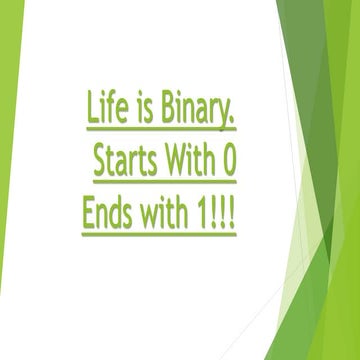 Life is Binary.
Starts With 0
Ends with 1!!!